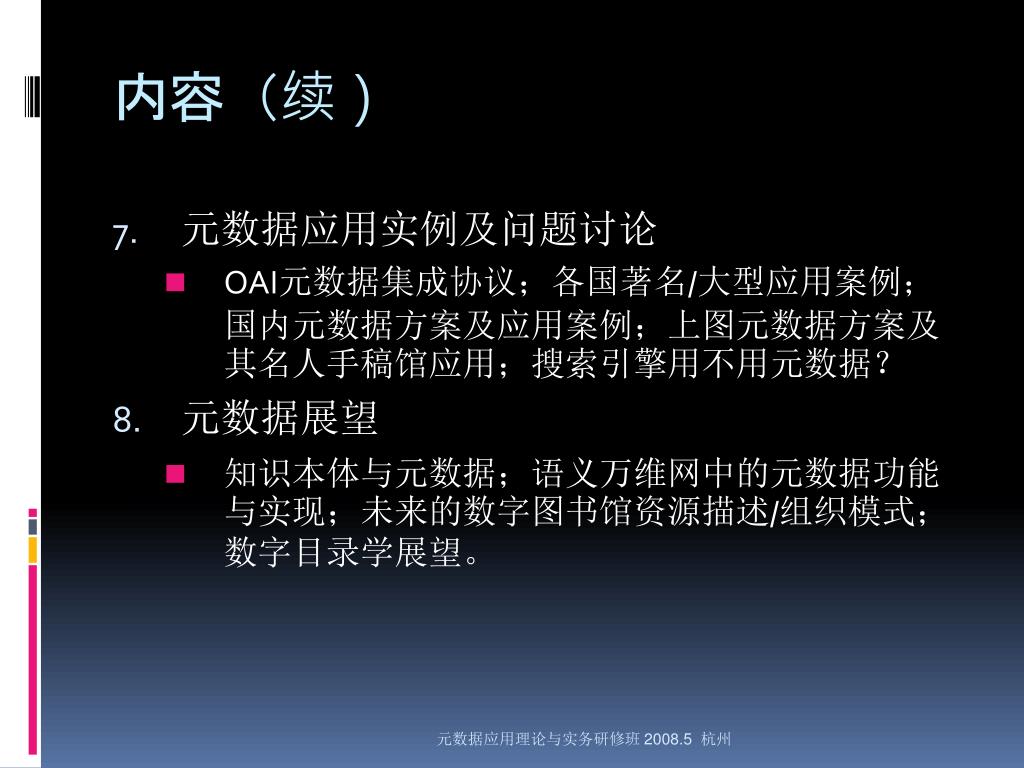 内容（续）

7. 元数据应用实例及问题讨论

OAI元数据集成协议；各国著名/大型应用案例；国内元数据方案及应用案例；上图元数据方案及其名人手稿馆应用；搜索引擎用不用元数据？

8. 元数据展望

知识本体与元数据；语义万维网中的元数据功能与实现；未来的数字图书馆资源描述/组织模式；数字目录学展望。

元数据应用理论与实务研修班 2008.5 杭州